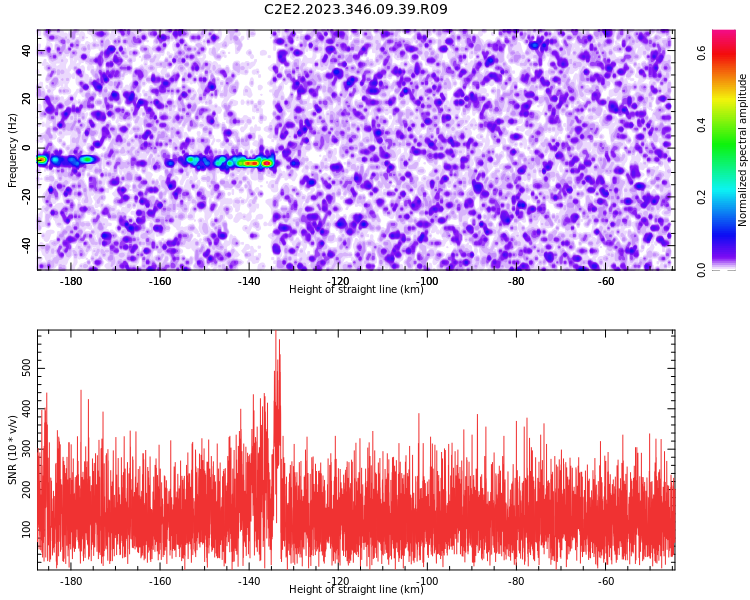 C2E2.2023.346.09.39.R09

Frequency (Hz)
40
20
0
-20
-40
-180
-160
-140
-120
-100
-80
-60
Height of straight line (km)

Normalized spectral amplitude
0.0
0.2
0.4
0.6

SNR (10 * v/v)
500
400
300
200
100
-180
-160
-140
-120
-100
-80
-60
Height of straight line (km)